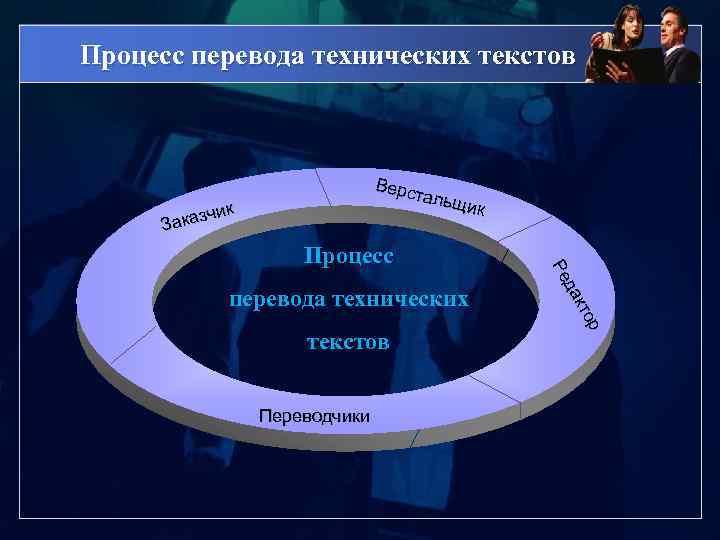 Процесс перевода технических текстов

Заказчик

Верстальщик

Редактор

Переводчики

Процесс перевода технических текстов